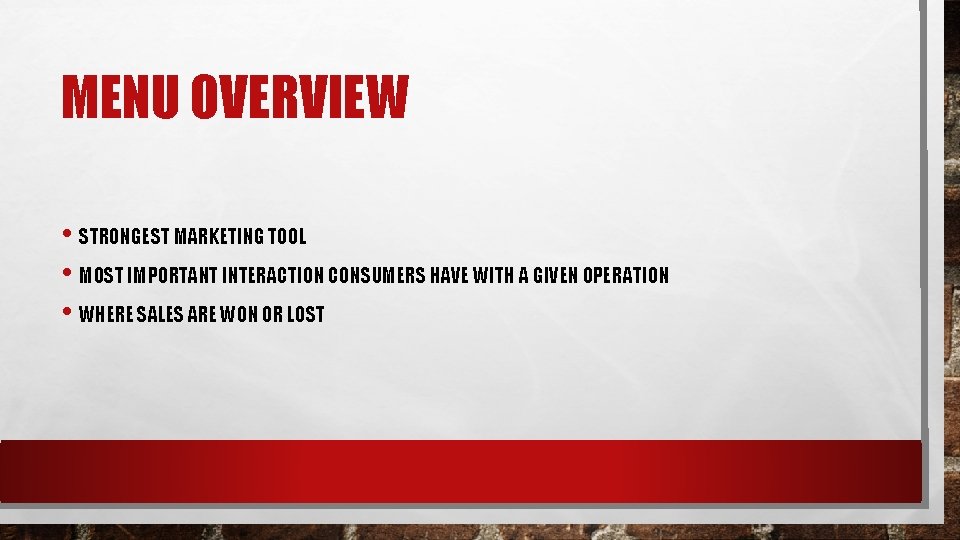 MENU OVERVIEW

• STRONGEST MARKETING TOOL
• MOST IMPORTANT INTERACTION CONSUMERS HAVE WITH A GIVEN OPERATION
• WHERE SALES ARE WON OR LOST